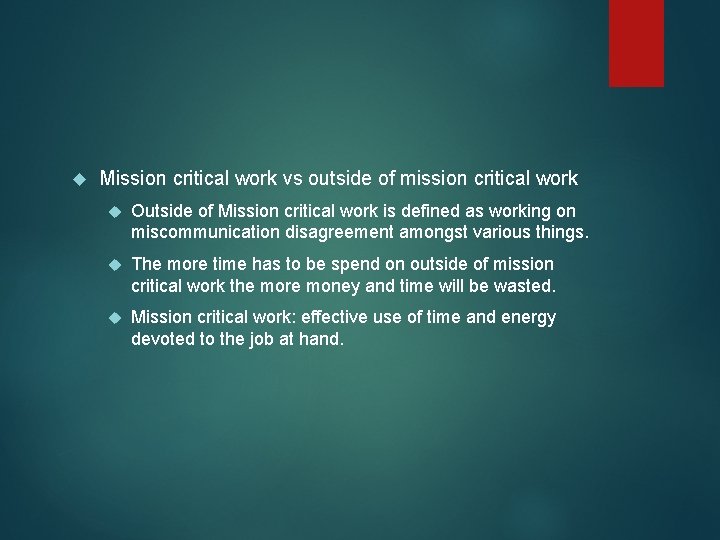 Mission critical work vs outside of mission critical work

Outside of Mission critical work is defined as working on miscommunication disagreement amongst various things.

The more time has to be spend on outside of mission critical work the more money and time will be wasted.

Mission critical work: effective use of time and energy devoted to the job at hand.